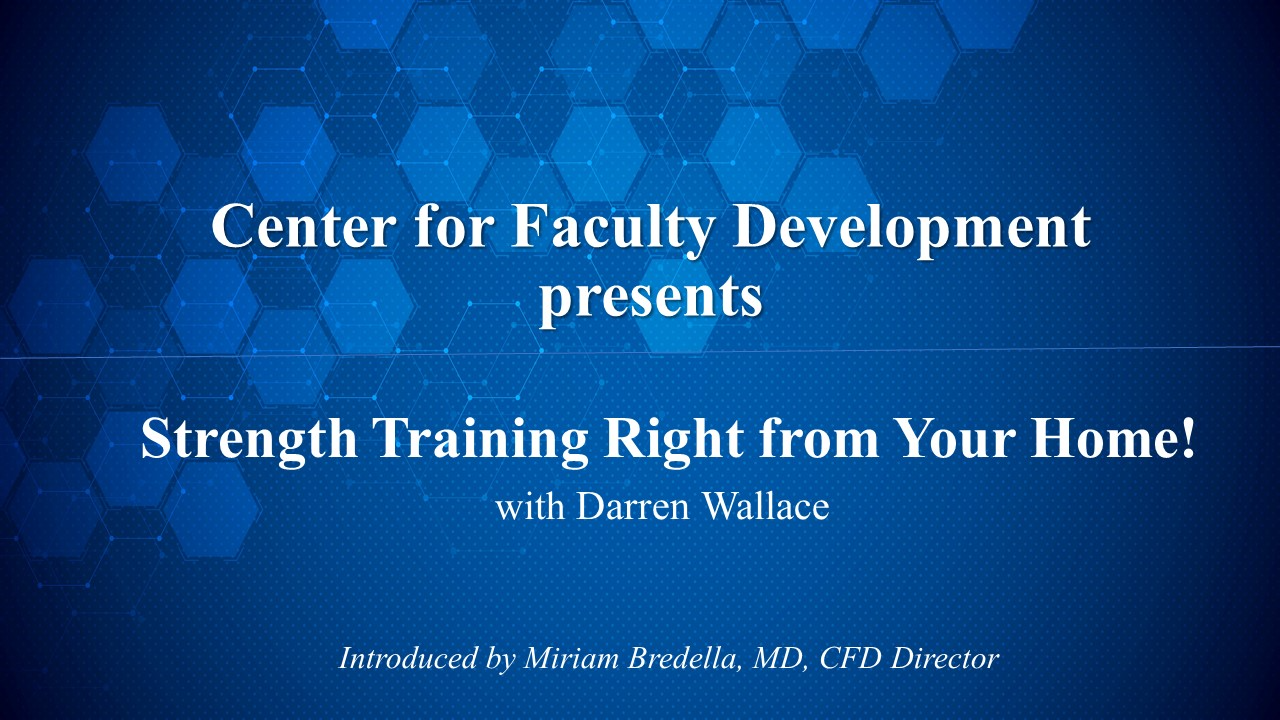 Center for Faculty Development presents

Strength Training Right from Your Home!

with Darren Wallace

Introduced by Miriam Bredella, MD, CFD Director